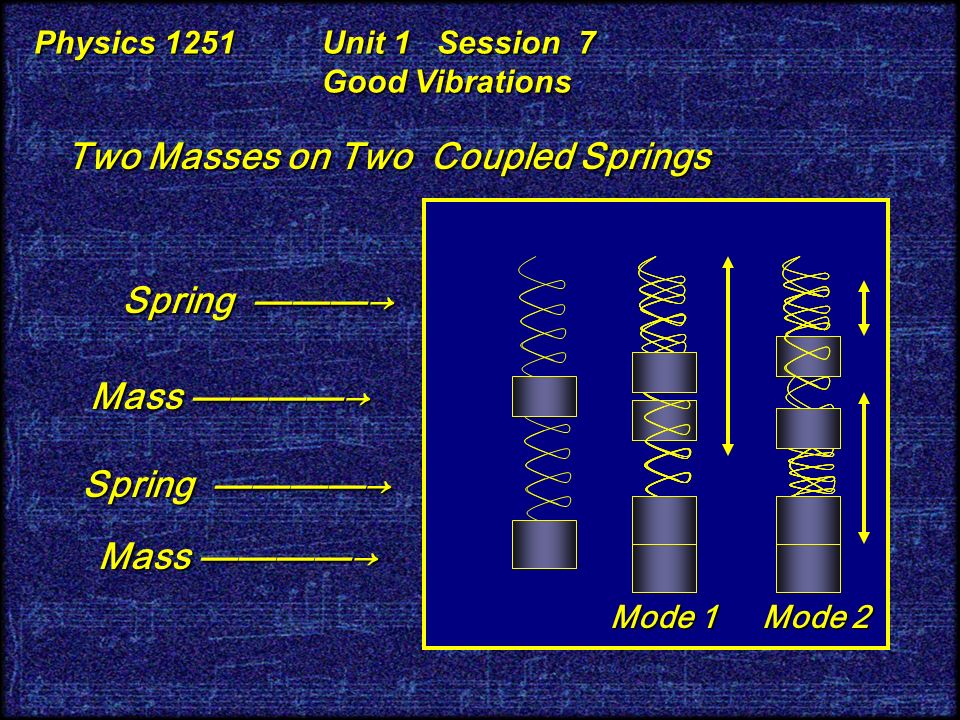 Physics 1251 Unit 1 Session 7
Good Vibrations

Two Masses on Two Coupled Springs

Spring ———→

Mass ————→

Spring ————→

Mass ————→

Mode 1 Mode 2